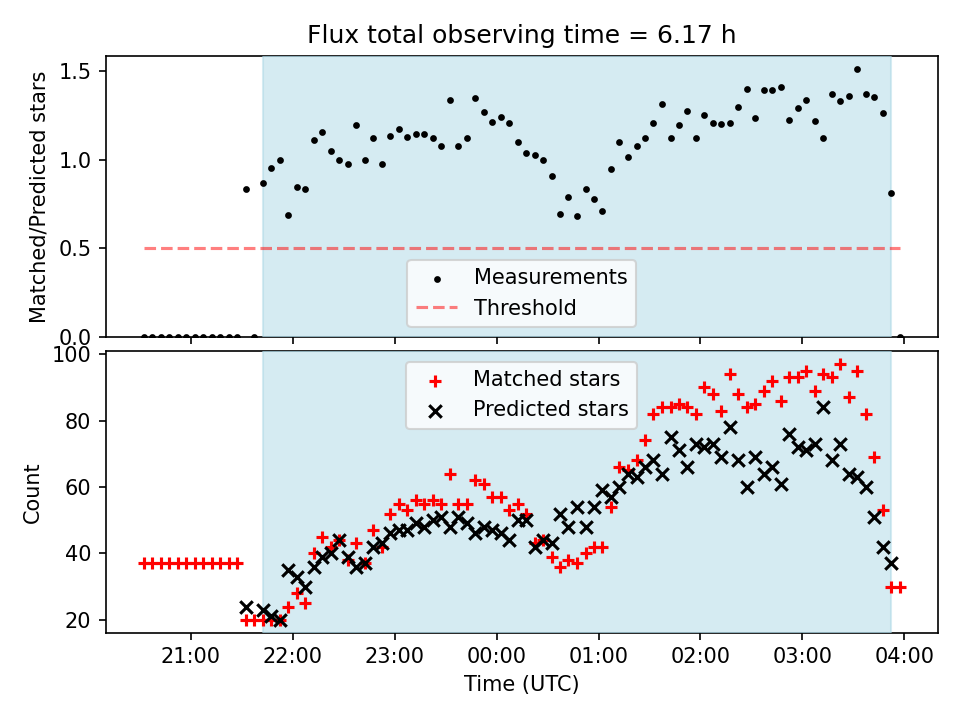 Flux total observing time = 6.17 h

Matched/Predicted stars

1.5
1.0
0.5
0.0

Measurements
Threshold

Count

100
80
60
40
20

Matched stars
Predicted stars

21:00
22:00
23:00
00:00
01:00
02:00
03:00
04:00

Time (UTC)